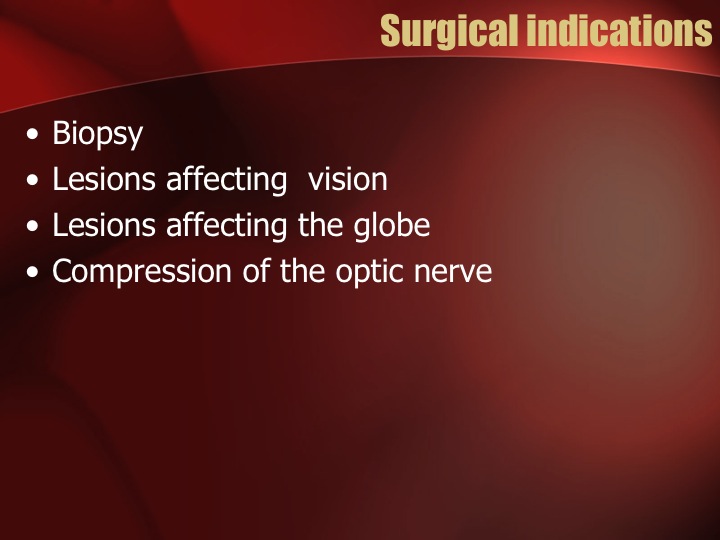 Surgical indications

• Biopsy
• Lesions affecting vision
• Lesions affecting the globe
• Compression of the optic nerve